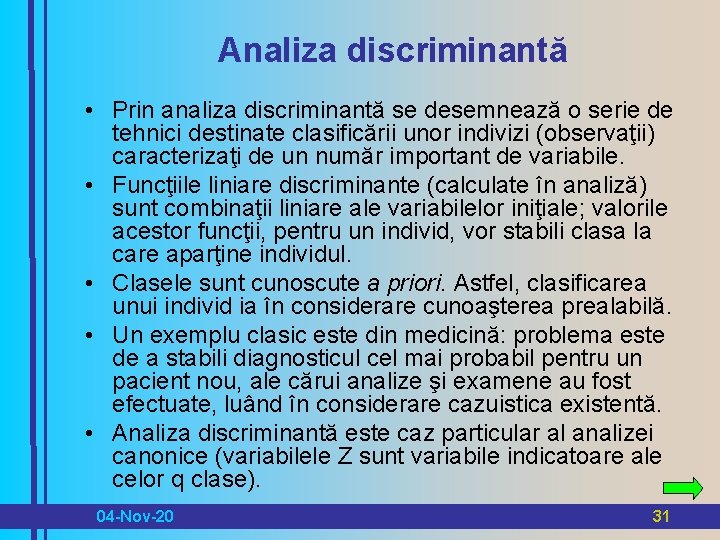 Analiza discriminantă

• Prin analiza discriminantă se desemnează o serie de tehnici destinate clasificării unor indivizi (observaţii) caracterizaţi de un număr important de variabile.
• Funcţiile liniare discriminante (calculate în analiză) sunt combinaţii liniare ale variabilelor iniţiale; valorile acestor funcţii, pentru un individ, vor stabili clasa la care aparţine individul.
• Clasele sunt cunoscute a priori. Astfel, clasificarea unui individ ia în considerare cunoaşterea prealabilă.
• Un exemplu clasic este din medicină: problema este de a stabili diagnosticul cel mai probabil pentru un pacient nou, ale cărui analize şi examene au fost efectuate, luând în considerare cazuistica existentă.
• Analiza discriminantă este caz particular al analizei canonice (variabilele Z sunt variabile indicatoare ale celor q clase).

04-Nov-20

31